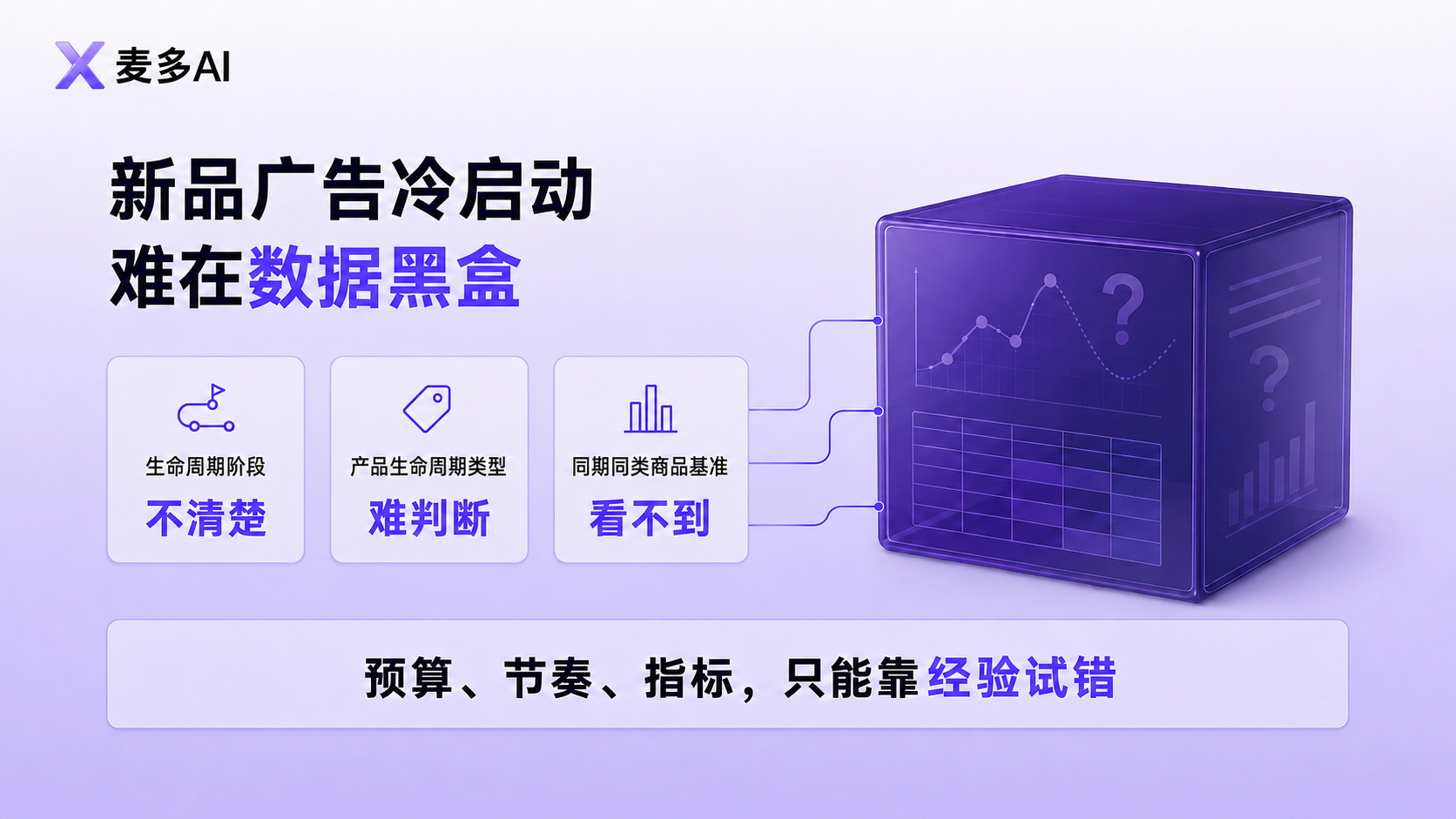 麦多AI

新品广告冷启动
难在数据黑盒

生命周期阶段
不清楚

产品生命周期类型
难判断

同期同类商品基准
看不到

?
?

预算、节奏、指标，只能靠经验试错